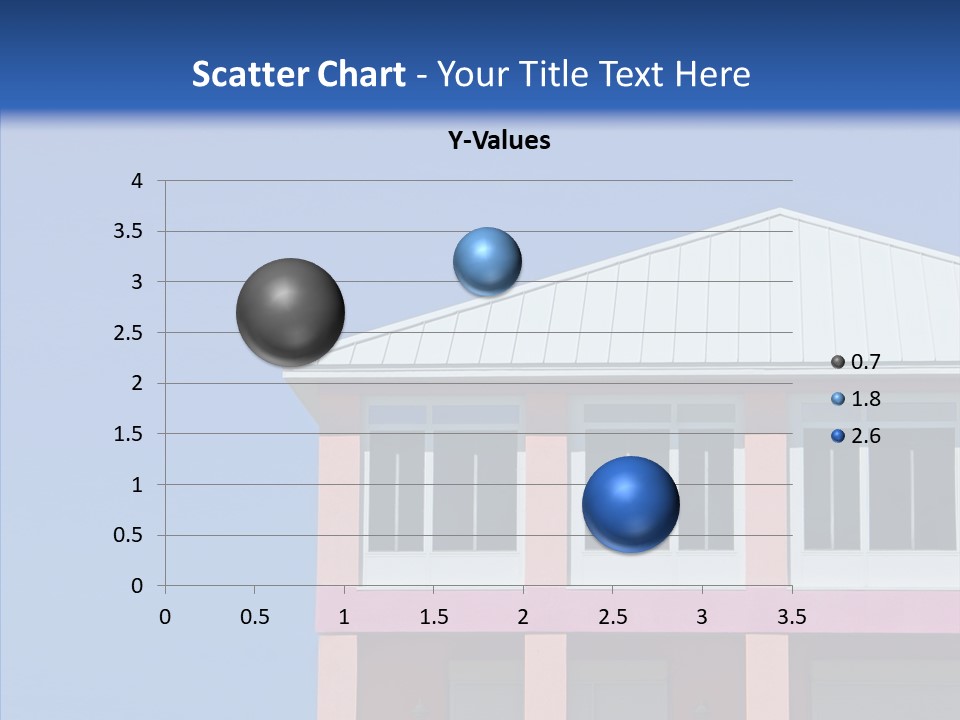 Scatter Chart - Your Title Text Here

Y-Values

4
3.5
3
2.5
2
1.5
1
0.5
0

0 0.5 1 1.5 2 2.5 3 3.5

0.7
1.8
2.6